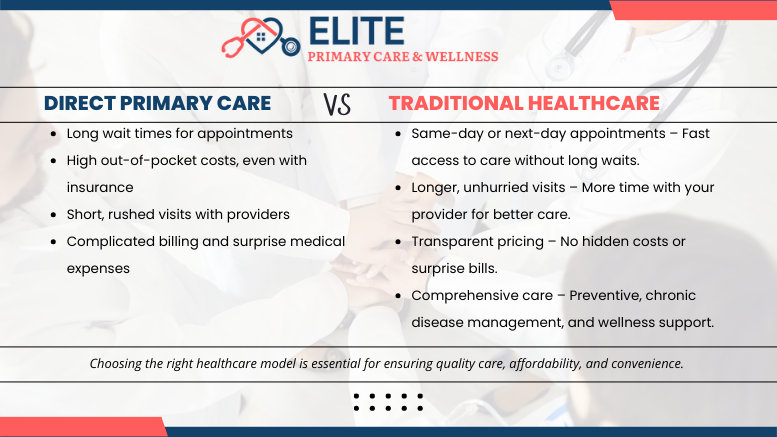 ELITE
PRIMARY CARE & WELLNESS

DIRECT PRIMARY CARE

VS

TRADITIONAL HEALTHCARE

- Long wait times for appointments
- High out-of-pocket costs, even with insurance
- Short, rushed visits with providers
- Complicated billing and surprise medical expenses

- Same-day or next-day appointments – Fast access to care without long waits.
- Longer, unhurried visits – More time with your provider for better care.
- Transparent pricing – No hidden costs or surprise bills.
- Comprehensive care – Preventive, chronic disease management, and wellness support.

Choosing the right healthcare model is essential for ensuring quality care, affordability, and convenience.